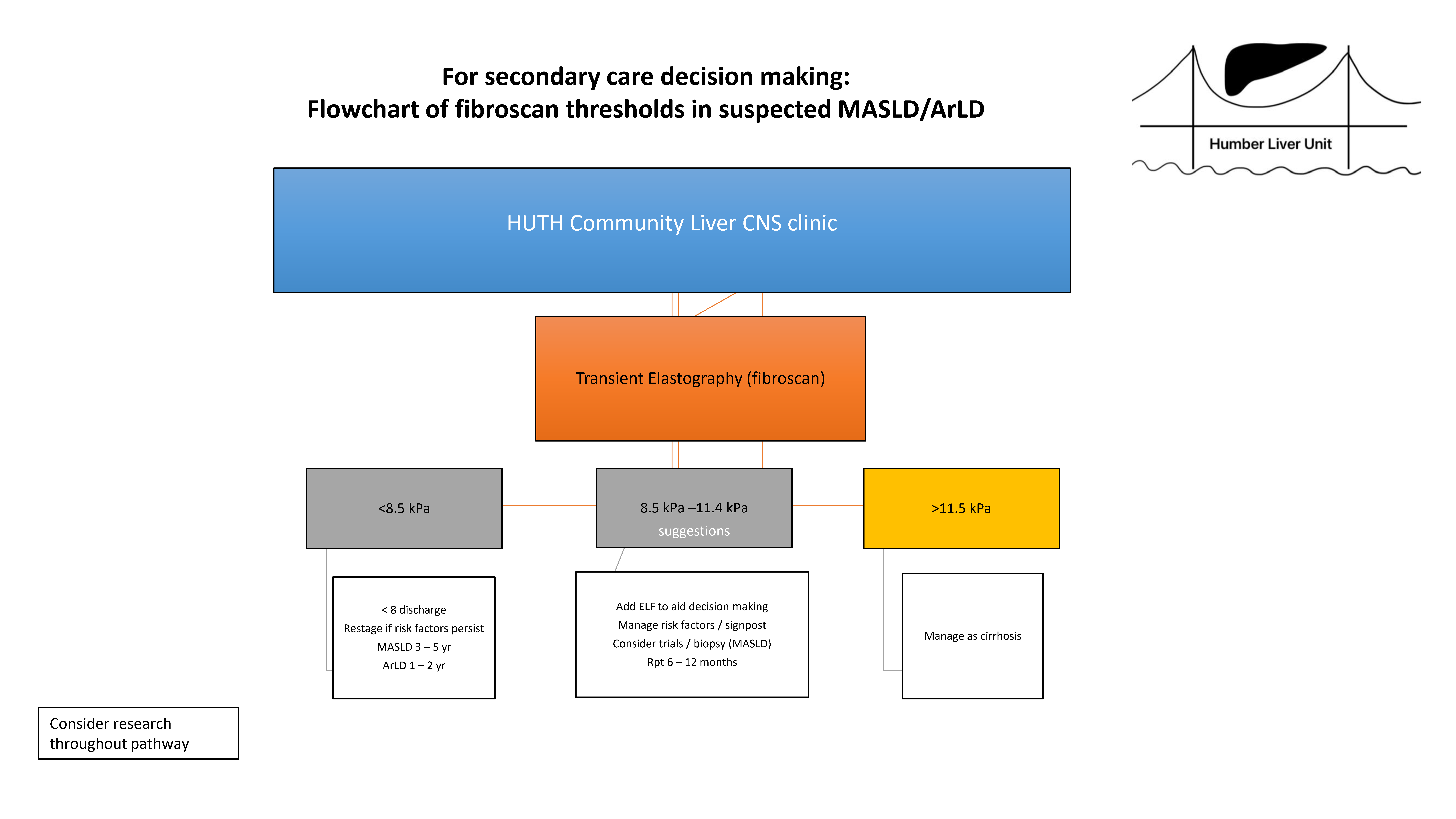 For secondary care decision making:
Flowchart of fibroscan thresholds in suspected MASLD/ArLD

Humber Liver Unit

HUTH Community Liver CNS clinic

Transient Elastography (fibroscan)

<8.5 kPa

8.5 kPa –11.4 kPa
suggestions

>11.5 kPa

< 8 discharge
Restage if risk factors persist
MASLD 3 – 5 yr
ArLD 1 – 2 yr

Add ELF to aid decision making
Manage risk factors / signpost
Consider trials / biopsy (MASLD)
Rpt 6 – 12 months

Manage as cirrhosis

Consider research throughout pathway